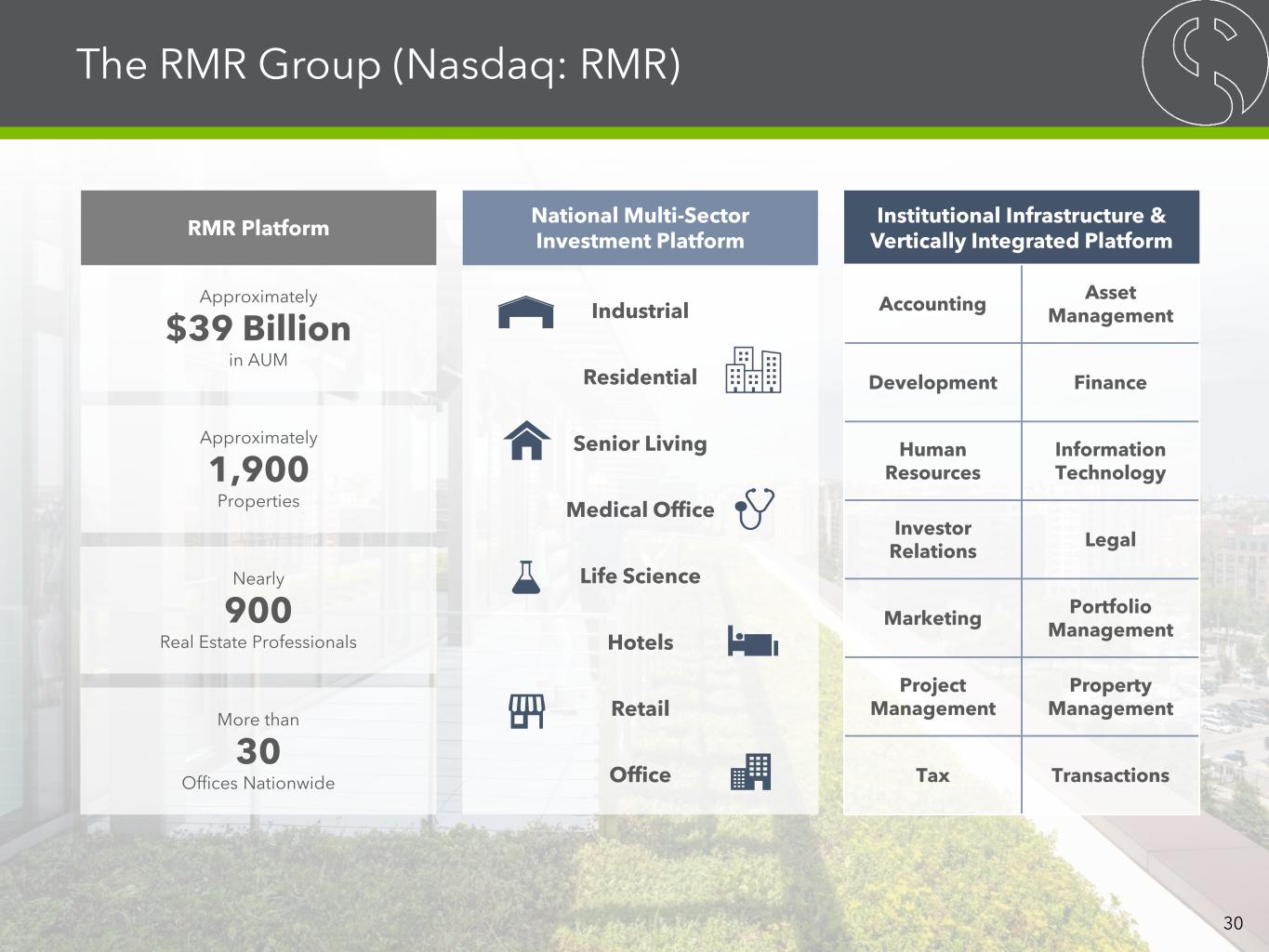 The RMR Group (Nasdaq: RMR)

RMR Platform

Approximately
$39 Billion
in AUM

Approximately
1,900
Properties

Nearly
900
Real Estate Professionals

More than
30
Offices Nationwide

National Multi-Sector Investment Platform

Industrial

Residential

Senior Living

Medical Office

Life Science

Hotels

Retail

Office

Institutional Infrastructure & Vertically Integrated Platform

| Accounting | Asset Management |
|---|---|
| Development | Finance |
| Human Resources | Information Technology |
| Investor Relations | Legal |
| Marketing | Portfolio Management |
| Project Management | Property Management |
| Tax | Transactions |

30